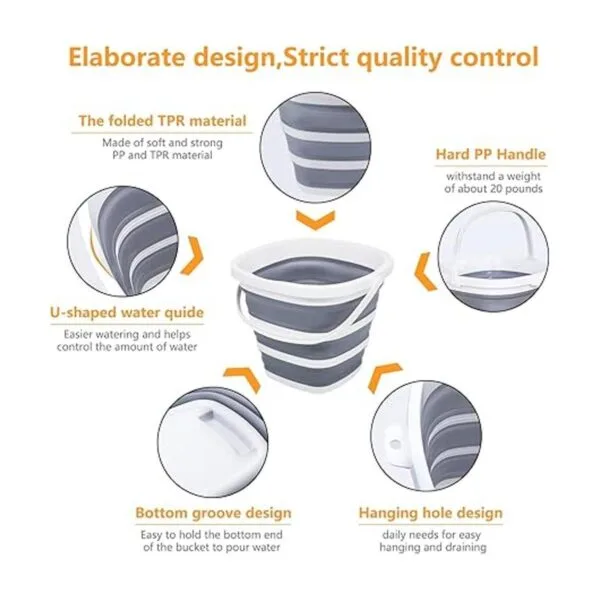 Elaborate design,Strict quality control

The folded TPR material
Made of soft and strong PP and TPR material

Hard PP Handle
withstand a weight of about 20 pounds

U-shaped water quide
Easier watering and helps control the amount of water

Bottom groove design
Easy to hold the bottom end of the bucket to pour water

Hanging hole design
daily needs for easy hanging and draining